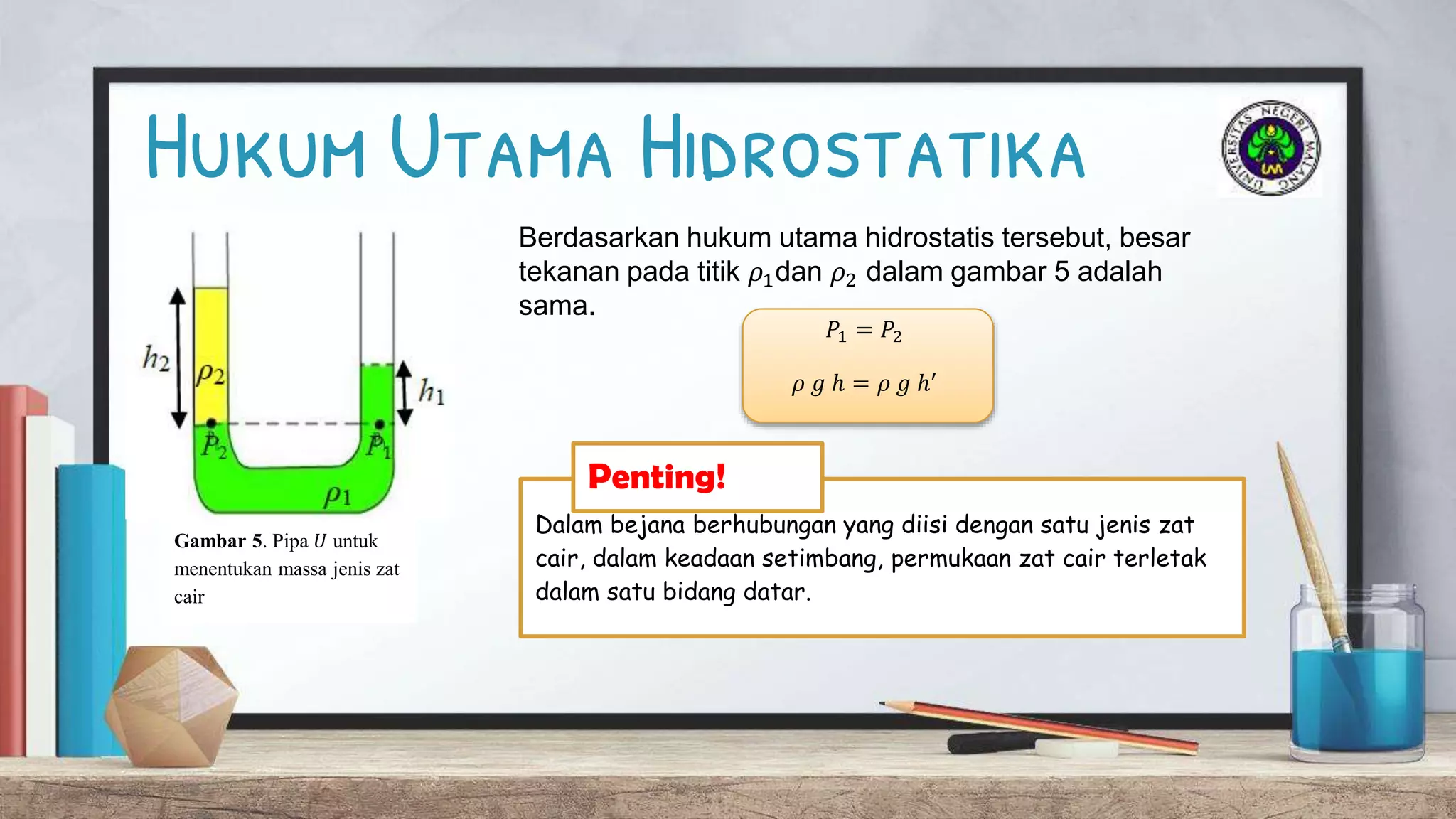 HUKUM UTAMA HIDROSTATIKA

UNIVERSITAS NEGERI MALANG

UM

$h_2$ $\rho_2$ $h_1$ $P_2$ $P_1$ $\rho_1$

Gambar 5. Pipa $U$ untuk menentukan massa jenis zat cair

Berdasarkan hukum utama hidrostatis tersebut, besar tekanan pada titik $\rho_1$dan $\rho_2$ dalam gambar 5 adalah sama.

$P_1 = P_2$

$\rho\ g\ h = \rho\ g\ h'$

Penting!

Dalam bejana berhubungan yang diisi dengan satu jenis zat cair, dalam keadaan setimbang, permukaan zat cair terletak dalam satu bidang datar.